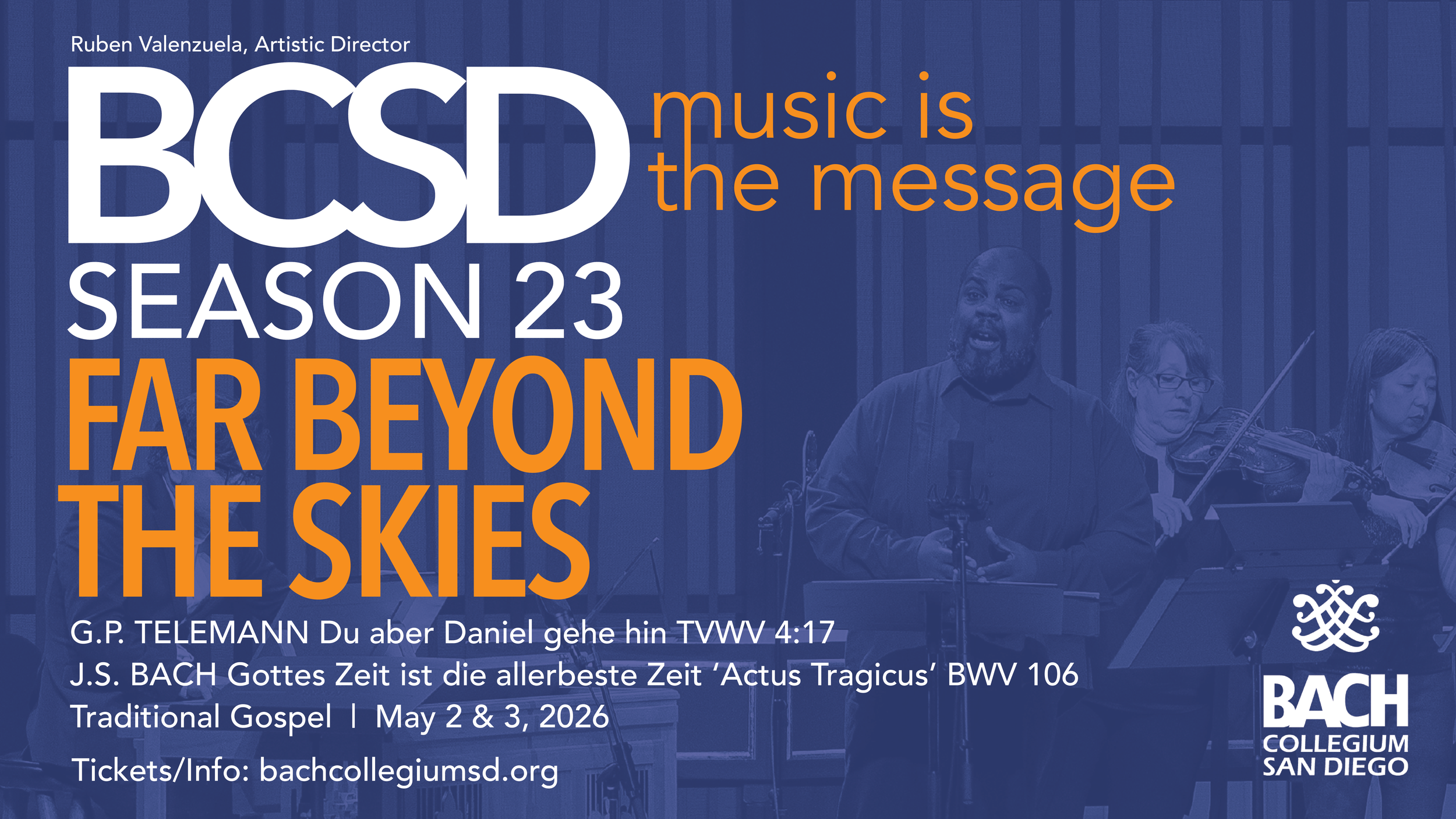 Ruben Valenzuela, Artistic Director

BCSD

music is the message

SEASON 23

FAR BEYOND THE SKIES

G.P. TELEMANN Du aber Daniel gehe hin TVWV 4:17
J.S. BACH Gottes Zeit ist die allerbeste Zeit 'Actus Tragicus' BWV 106
Traditional Gospel | May 2 & 3, 2026

Tickets/Info: bachcollegiumsd.org

BACH COLLEGIUM SAN DIEGO